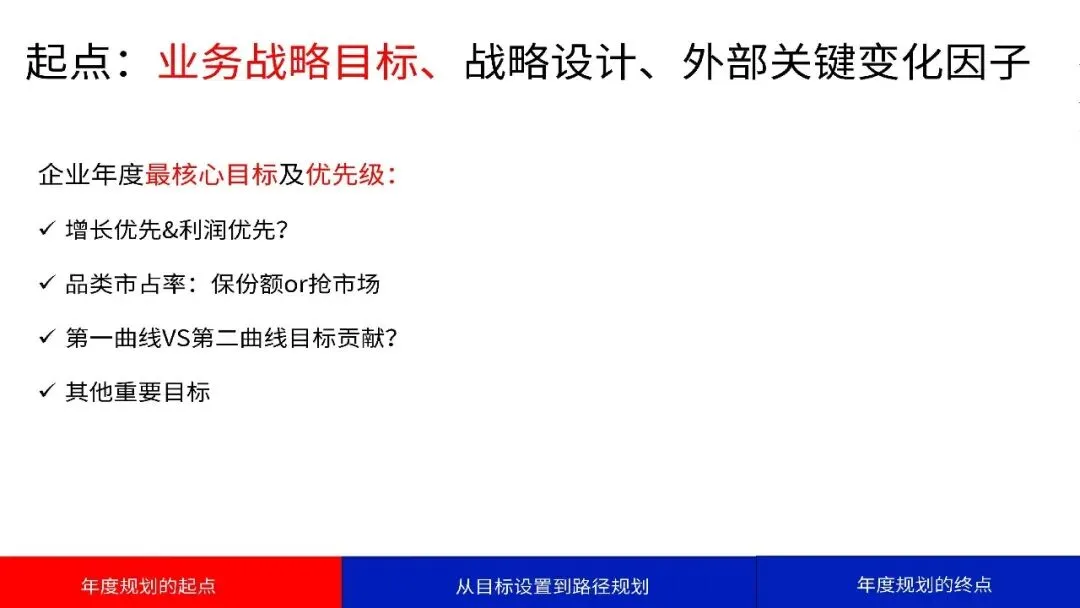 起点：业务战略目标、战略设计、外部关键变化因子

企业年度最核心目标及优先级：

✓ 增长优先&利润优先？

✓ 品类市占率：保份额or抢市场

✓ 第一曲线VS第二曲线目标贡献？

✓ 其他重要目标

年度规划的起点

从目标设置到路径规划

年度规划的终点